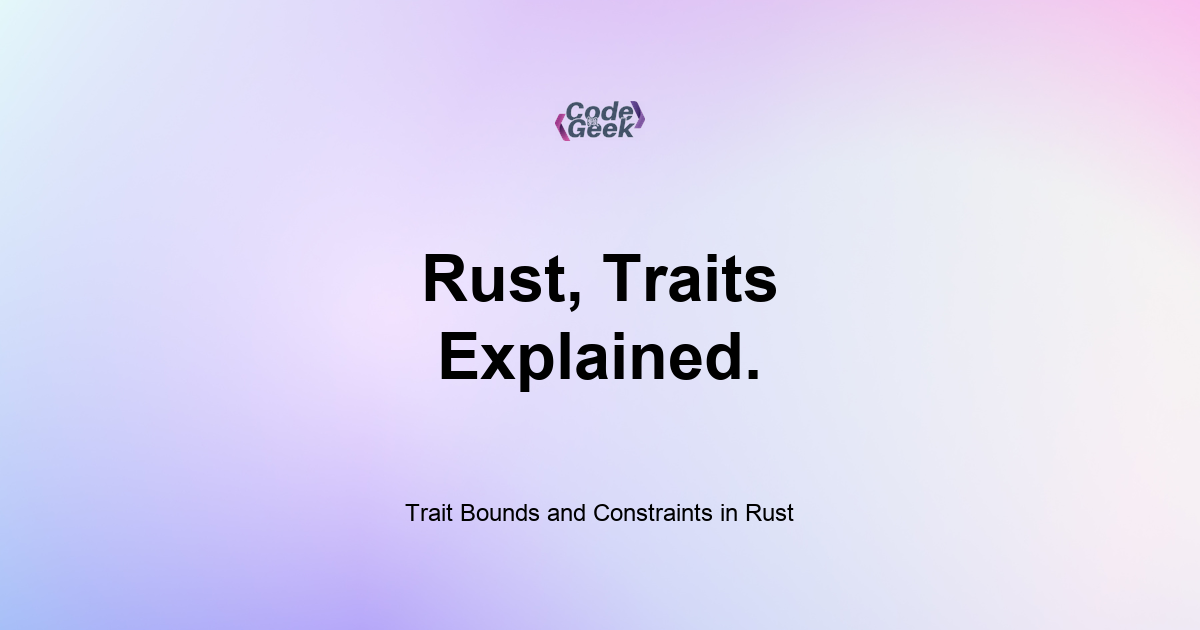 Code Geek

Rust, Traits Explained.

Trait Bounds and Constraints in Rust